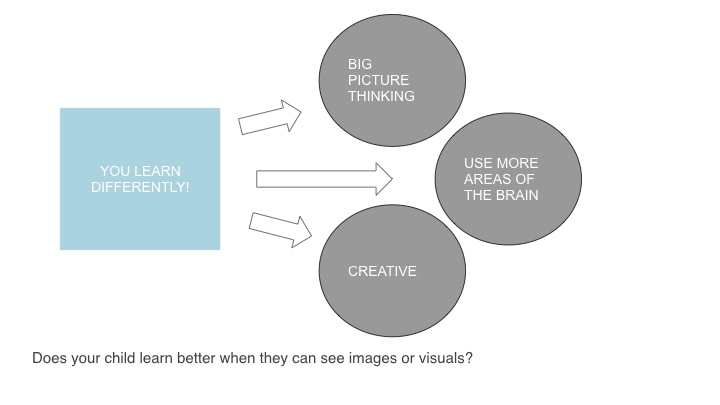 YOU LEARN DIFFERENTLY!

BIG PICTURE THINKING

USE MORE AREAS OF THE BRAIN

CREATIVE

Does your child learn better when they can see images or visuals?